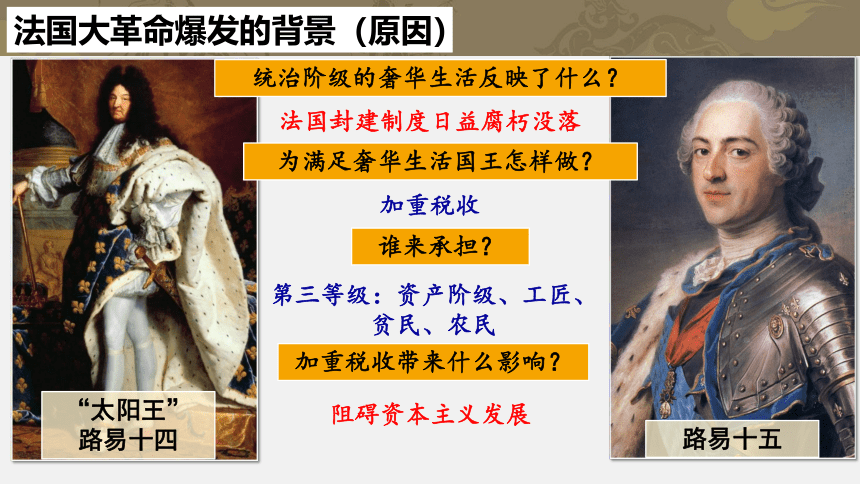 法国大革命爆发的背景（原因）

统治阶级的奢华生活反映了什么？

法国封建制度日益腐朽没落

为满足奢华生活国王怎样做？

加重税收

谁来承担？

第三等级：资产阶级、工匠、贫民、农民

加重税收带来什么影响？

阻碍资本主义发展

“太阳王”
路易十四

路易十五